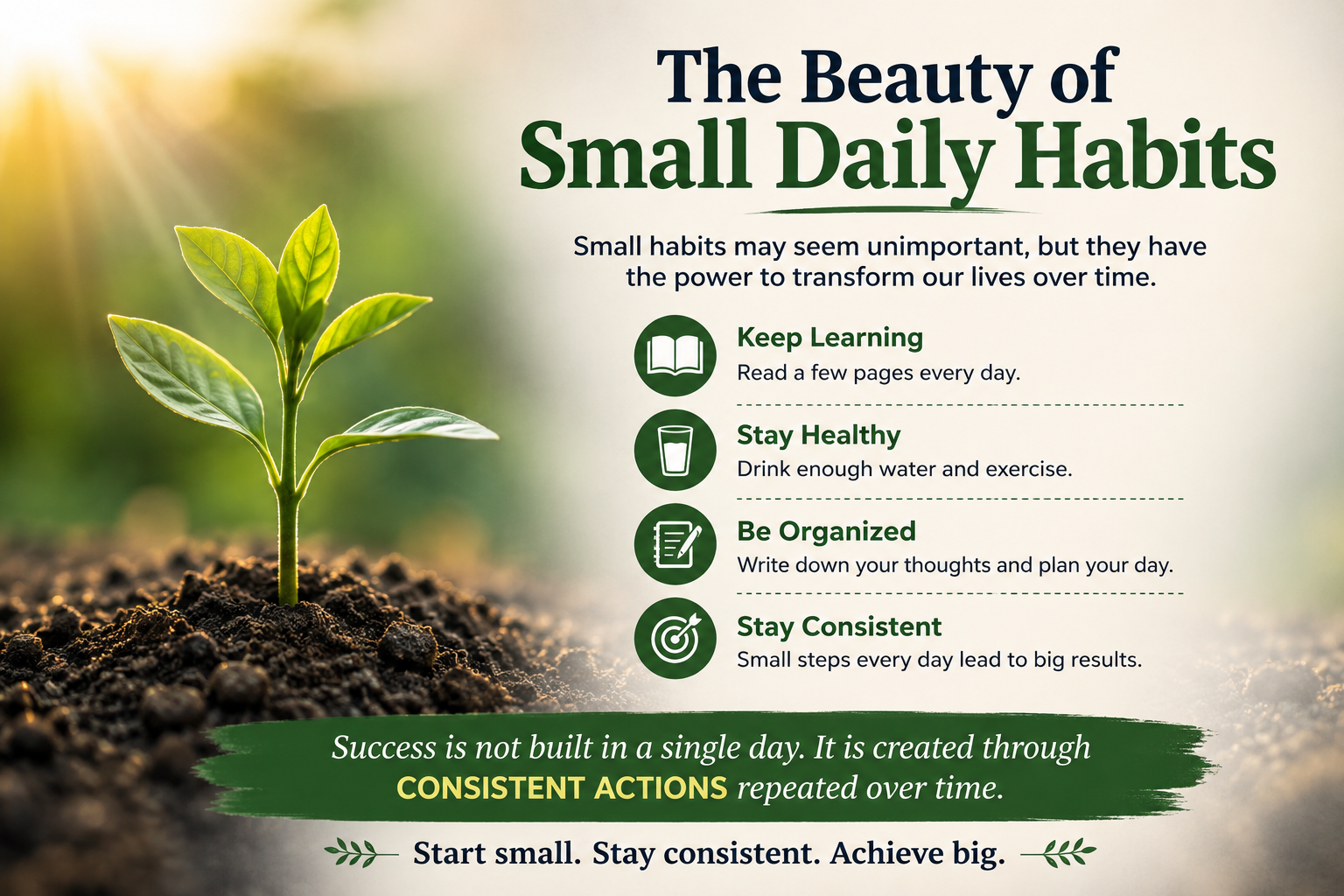 The Beauty of
Small Daily Habits

Small habits may seem unimportant, but they have the power to transform our lives over time.

Keep Learning
Read a few pages every day.

Stay Healthy
Drink enough water and exercise.

Be Organized
Write down your thoughts and plan your day.

Stay Consistent
Small steps every day lead to big results.

Success is not built in a single day. It is created through CONSISTENT ACTIONS repeated over time.

Start small. Stay consistent. Achieve big.